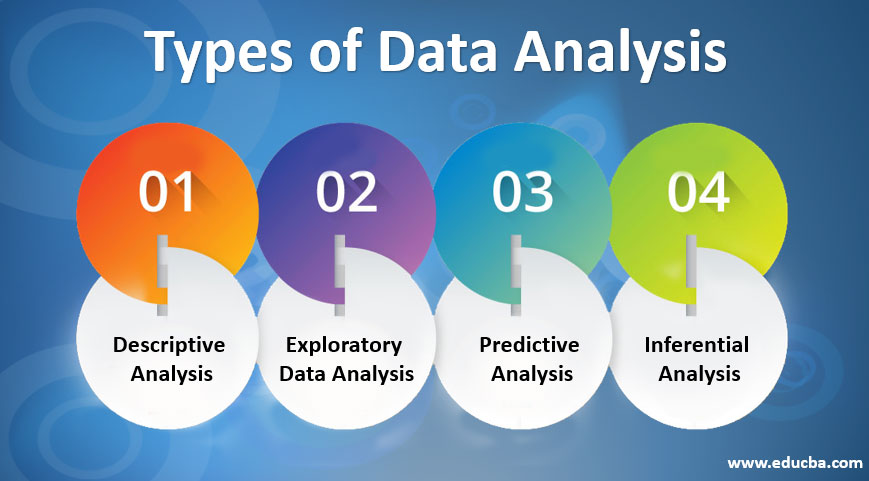 Types of Data Analysis

01

Descriptive Analysis

02

Exploratory Data Analysis

03

Predictive Analysis

04

Inferential Analysis

www.educba.com